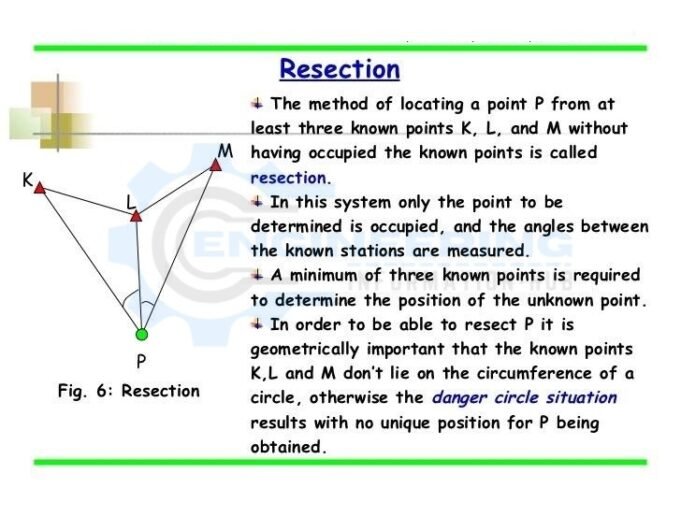 Resection

The method of locating a point P from at least three known points K, L, and M without having occupied the known points is called resection.

In this system only the point to be determined is occupied, and the angles between the known stations are measured.

A minimum of three known points is required to determine the position of the unknown point.

In order to be able to resect P it is geometrically important that the known points K,L and M don't lie on the circumference of a circle, otherwise the danger circle situation results with no unique position for P being obtained.

K

L

M

P

Fig. 6: Resection

ENGINEERING
INFORMATION HUB